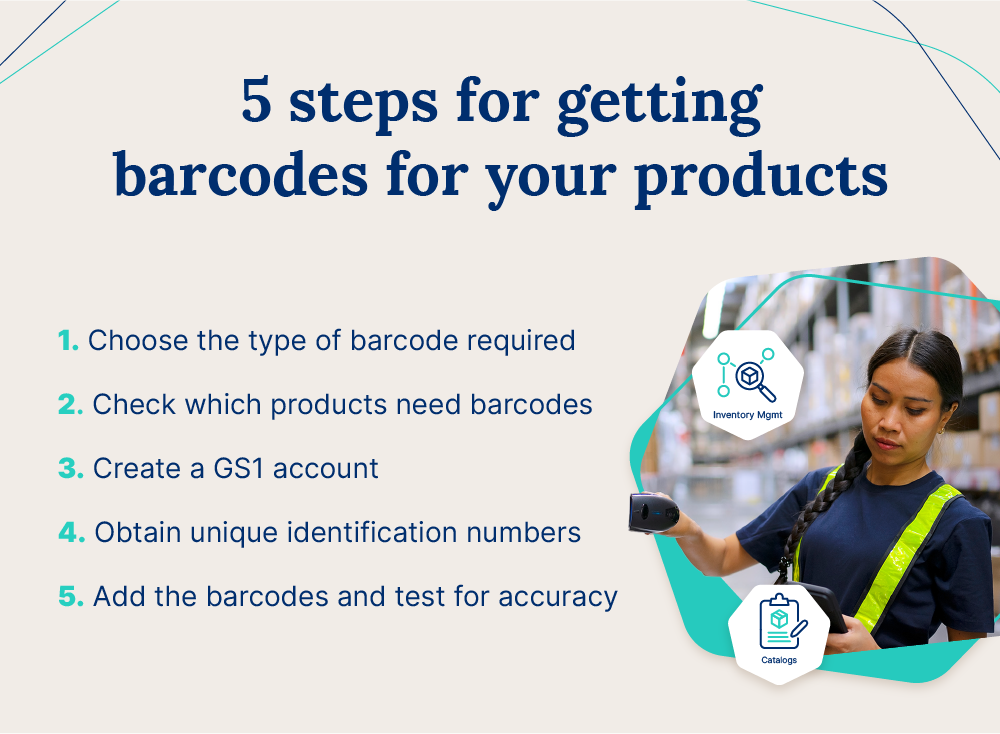 5 steps for getting barcodes for your products

1. Choose the type of barcode required

2. Check which products need barcodes

3. Create a GS1 account

4. Obtain unique identification numbers

5. Add the barcodes and test for accuracy

Inventory Mgmt

Catalogs